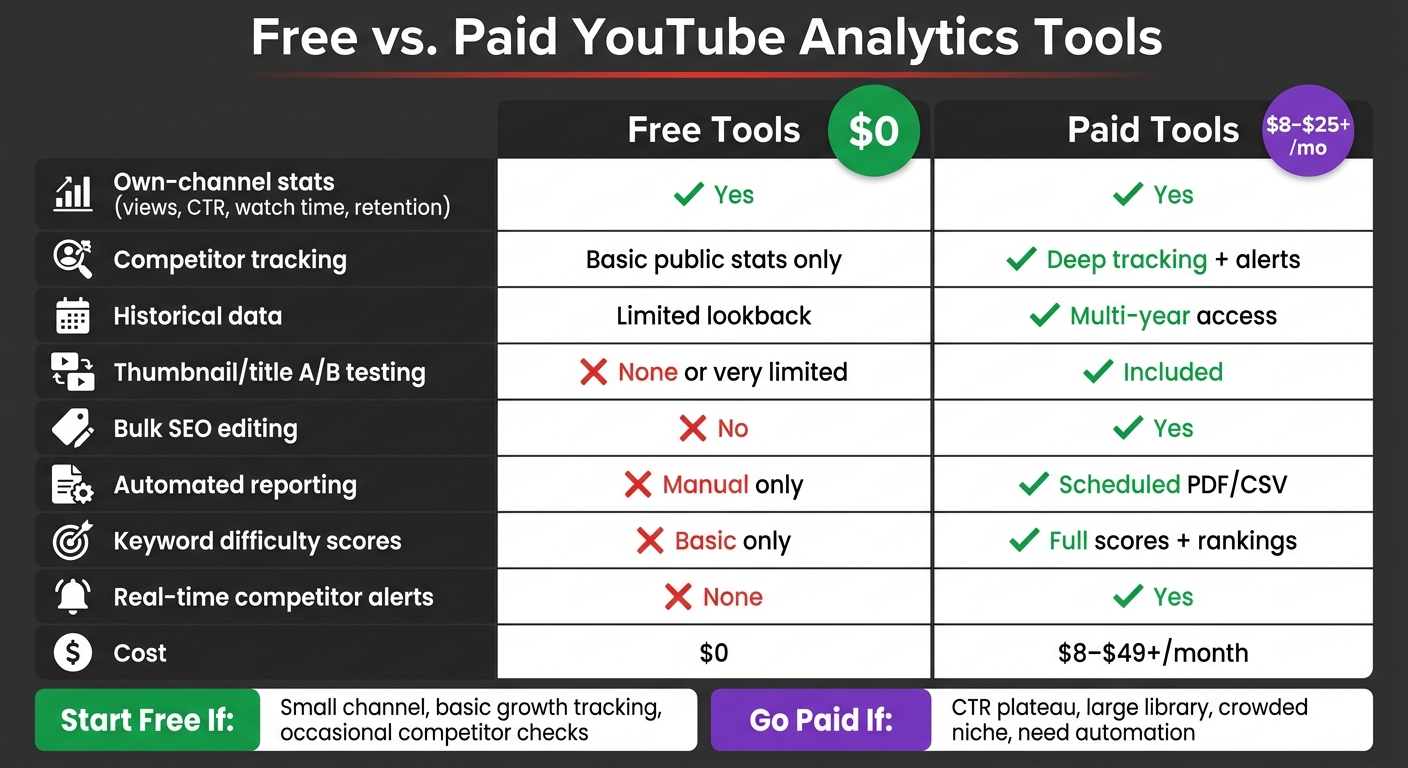 Free vs. Paid YouTube Analytics Tools

| | Free Tools $0 | Paid Tools $8-$25+ /mo |
|---|---|---|
| Own-channel stats (views, CTR, watch time, retention) | ✓ Yes | ✓ Yes |
| Competitor tracking | Basic public stats only | ✓ Deep tracking + alerts |
| Historical data | Limited lookback | ✓ Multi-year access |
| Thumbnail/title A/B testing | ✗ None or very limited | ✓ Included |
| Bulk SEO editing | ✗ No | ✓ Yes |
| Automated reporting | ✗ Manual only | ✓ Scheduled PDF/CSV |
| Keyword difficulty scores | ✗ Basic only | ✓ Full scores + rankings |
| Real-time competitor alerts | ✗ None | ✓ Yes |
| Cost | $0 | $8–$49+/month |

Start Free If: Small channel, basic growth tracking, occasional competitor checks

Go Paid If: CTR plateau, large library, crowded niche, need automation